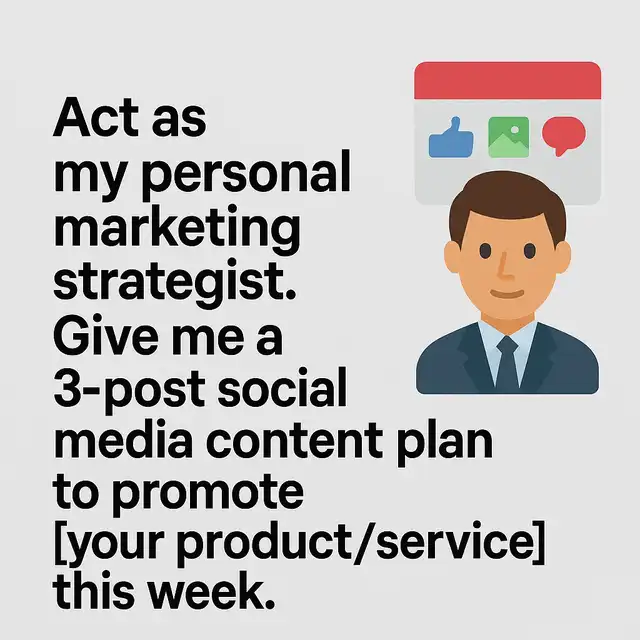 Act as my personal marketing strategist. Give me a 3-post social media content plan to promote [your product/service] this week.